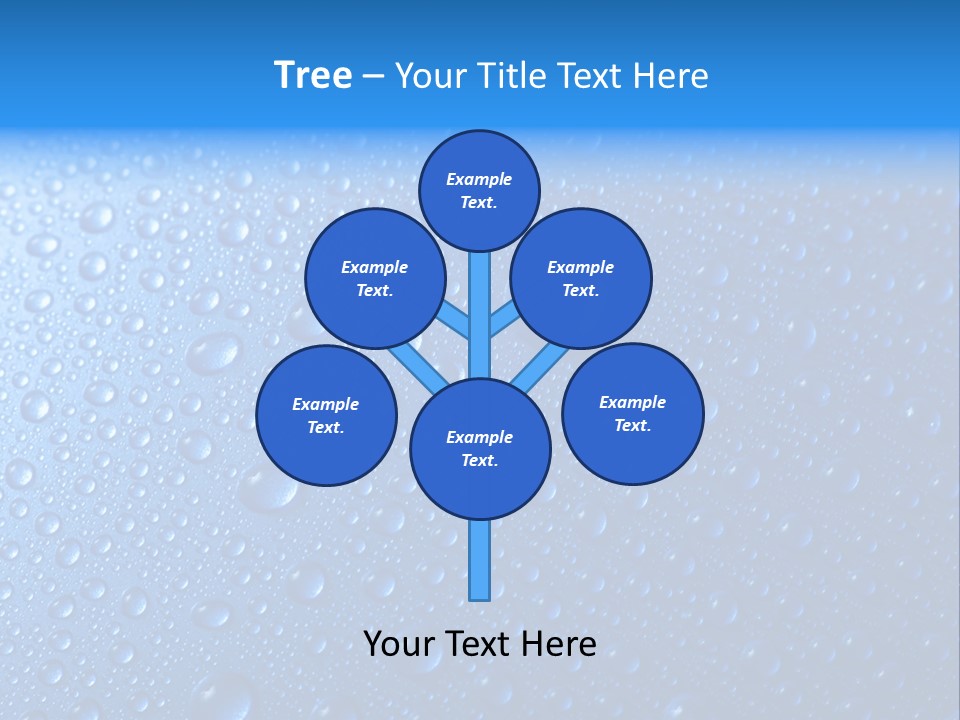 Tree – Your Title Text Here

Example Text.

Example Text.

Example Text.

Example Text.

Example Text.

Example Text.

Your Text Here